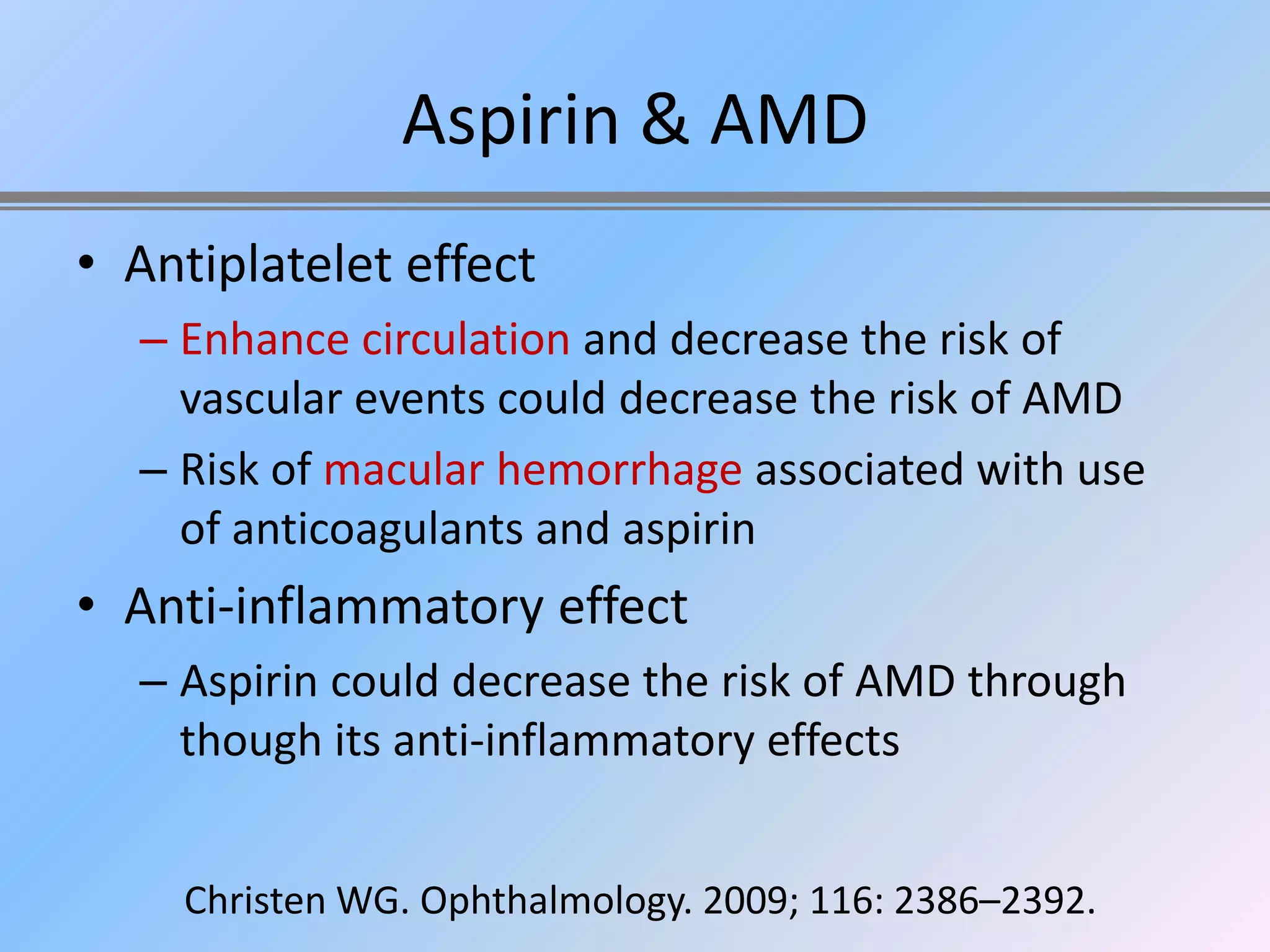 Aspirin & AMD

• Antiplatelet effect

– Enhance circulation and decrease the risk of vascular events could decrease the risk of AMD

– Risk of macular hemorrhage associated with use of anticoagulants and aspirin

• Anti-inflammatory effect

– Aspirin could decrease the risk of AMD through though its anti-inflammatory effects

Christen WG. Ophthalmology. 2009; 116: 2386–2392.